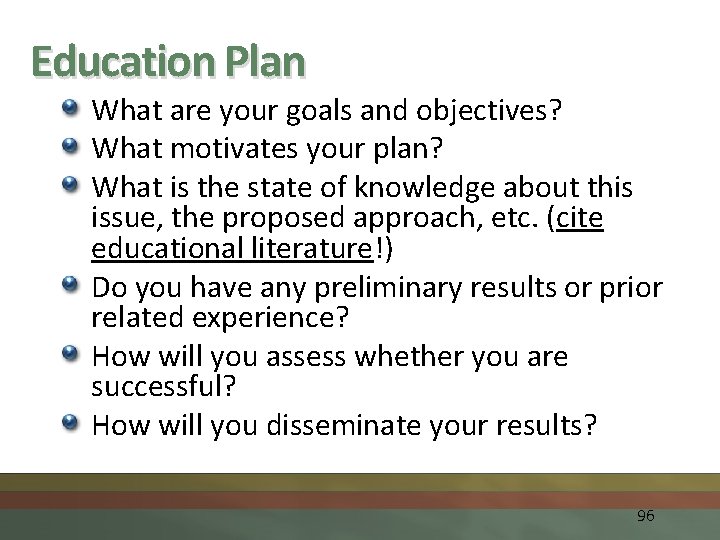 Education Plan

- What are your goals and objectives?
- What motivates your plan?
- What is the state of knowledge about this issue, the proposed approach, etc. (cite educational literature!)
- Do you have any preliminary results or prior related experience?
- How will you assess whether you are successful?
- How will you disseminate your results?

96